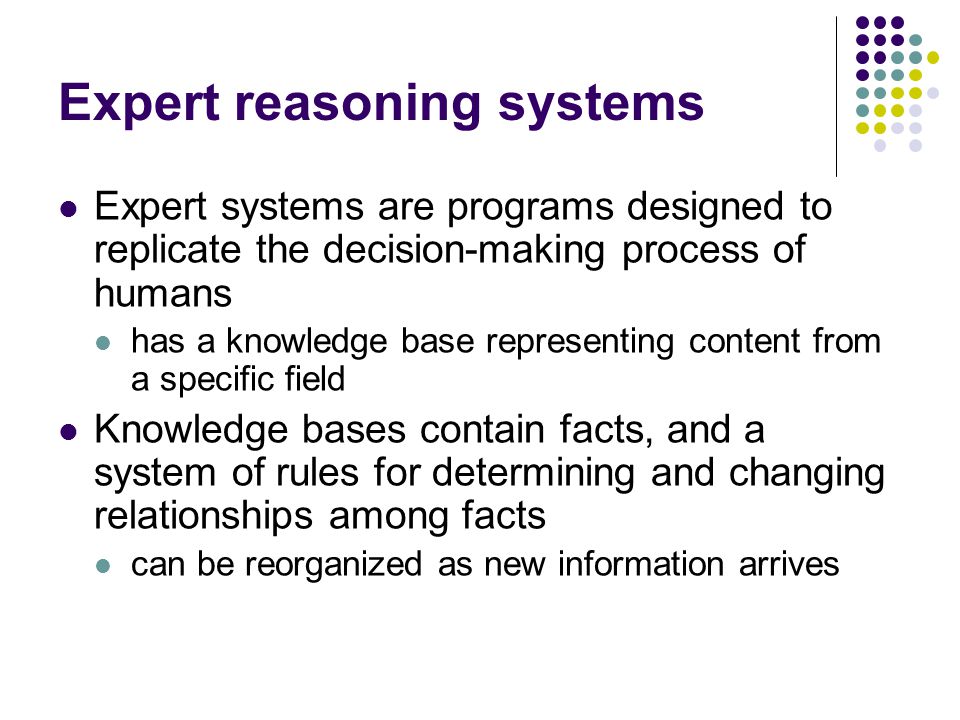 Expert reasoning systems

- Expert systems are programs designed to replicate the decision-making process of humans
  - has a knowledge base representing content from a specific field
- Knowledge bases contain facts, and a system of rules for determining and changing relationships among facts
  - can be reorganized as new information arrives